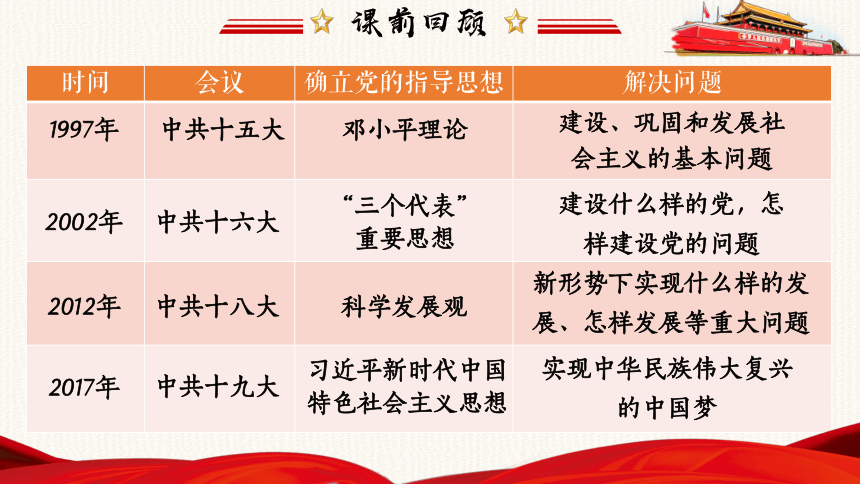 课前回顾

| 时间 | 会议 | 确立党的指导思想 | 解决问题 |
|---|---|---|---|
| 1997年 | 中共十五大 | 邓小平理论 | 建设、巩固和发展社会主义的基本问题 |
| 2002年 | 中共十六大 | “三个代表”重要思想 | 建设什么样的党，怎样建设党的问题 |
| 2012年 | 中共十八大 | 科学发展观 | 新形势下实现什么样的发展、怎样发展等重大问题 |
| 2017年 | 中共十九大 | 习近平新时代中国特色社会主义思想 | 实现中华民族伟大复兴的中国梦 |